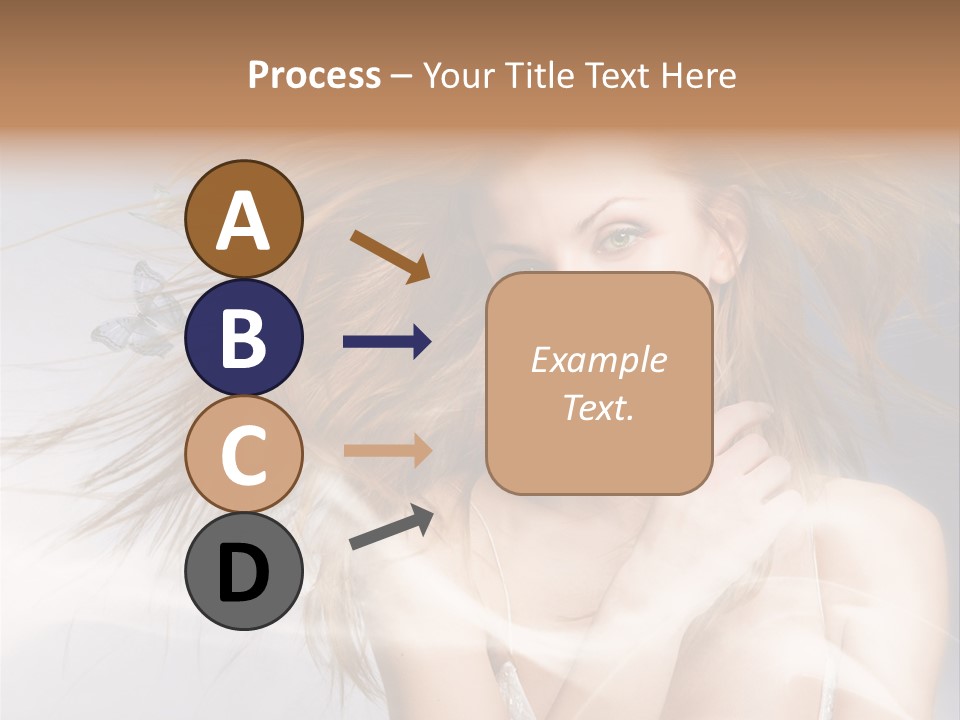 Process – Your Title Text Here

A

B

C

D

Example Text.